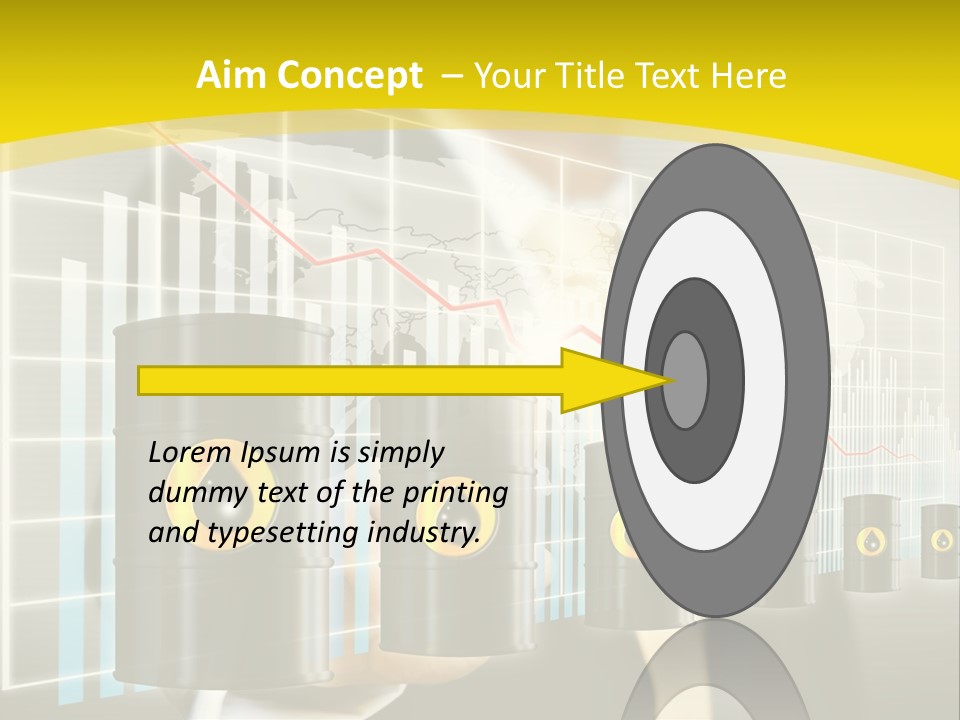 Aim Concept – Your Title Text Here

Lorem Ipsum is simply dummy text of the printing and typesetting industry.